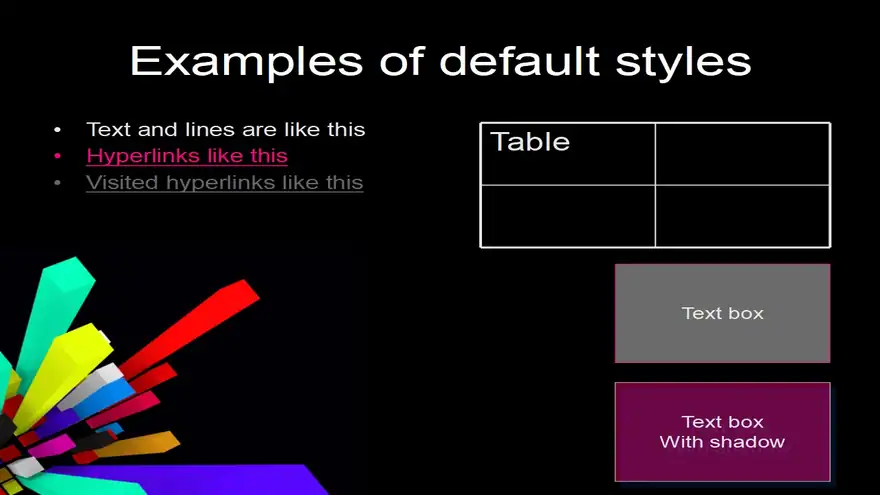 Examples of default styles

• Text and lines are like this
• Hyperlinks like this
• Visited hyperlinks like this

| Table | |
|---|---|
| | |

Text box

Text box
With shadow